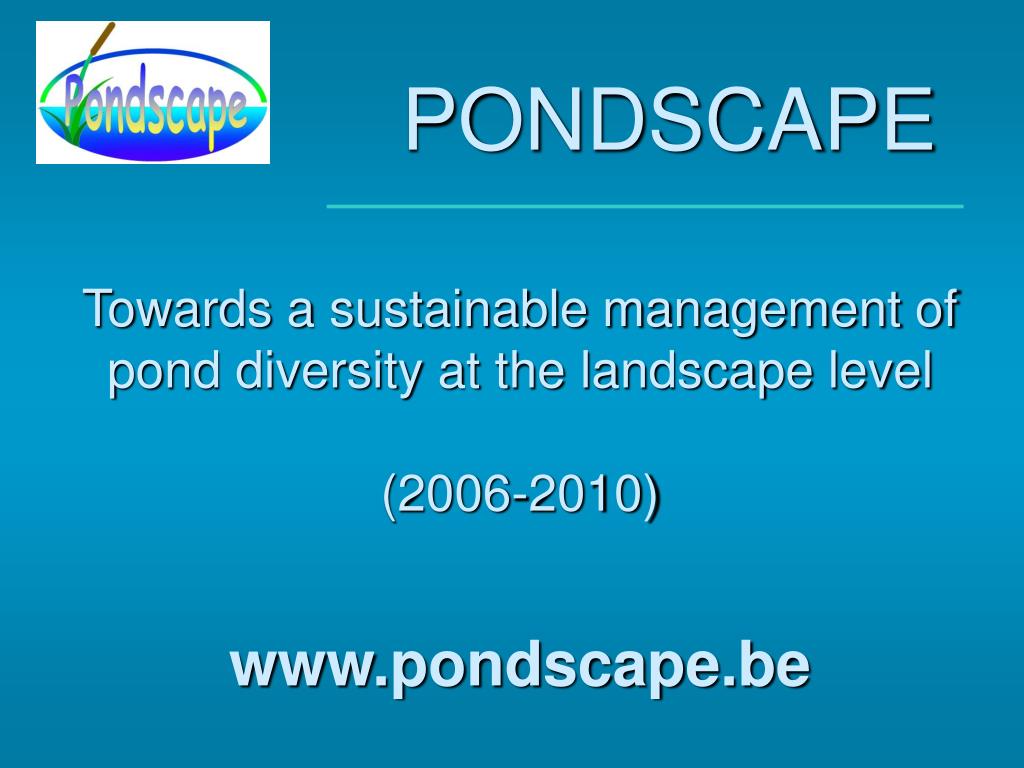 Pondscape

PONDSCAPE

Towards a sustainable management of pond diversity at the landscape level

(2006-2010)

www.pondscape.be